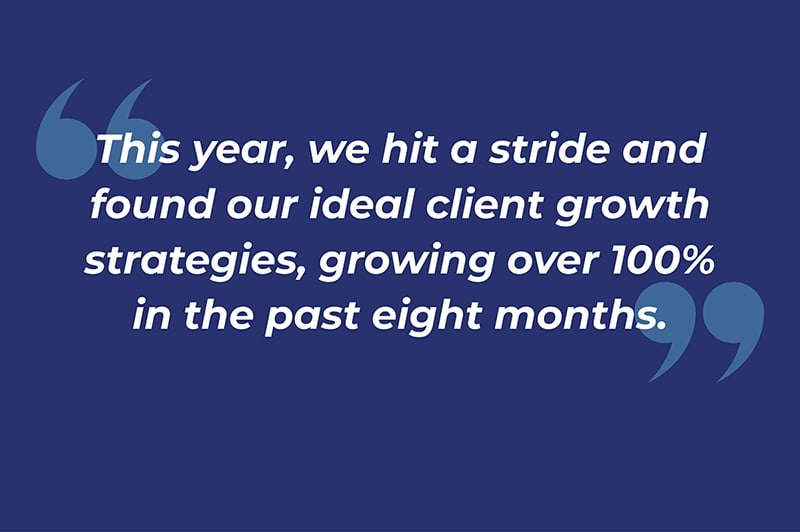 “This year, we hit a stride and found our ideal client growth strategies, growing over 100% in the past eight months.”